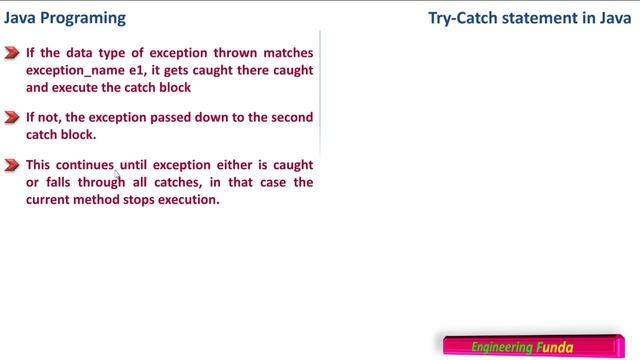 Java Programing

Try-Catch statement in Java

If the data type of exception thrown matches exception_name e1, it gets caught there caught and execute the catch block

If not, the exception passed down to the second catch block.

This continues until exception either is caught or falls through all catches, in that case the current method stops execution.

Engineering Funda